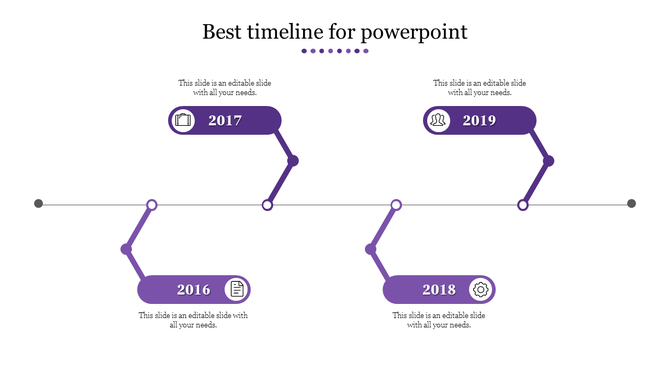 Best timeline for powerpoint

This slide is an editable slide with all your needs.

2017

This slide is an editable slide with all your needs.

2019

2016

This slide is an editable slide with all your needs.

2018

This slide is an editable slide with all your needs.